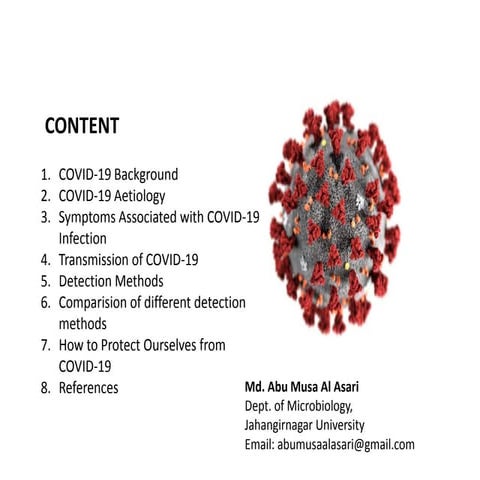 CONTENT

1. COVID-19 Background
2. COVID-19 Aetiology
3. Symptoms Associated with COVID-19 Infection
4. Transmission of COVID-19
5. Detection Methods
6. Comparision of different detection methods
7. How to Protect Ourselves from COVID-19
8. References

Md. Abu Musa Al Asari
Dept. of Microbiology,
Jahangirnagar University
Email: abumusaalasari@gmail.com